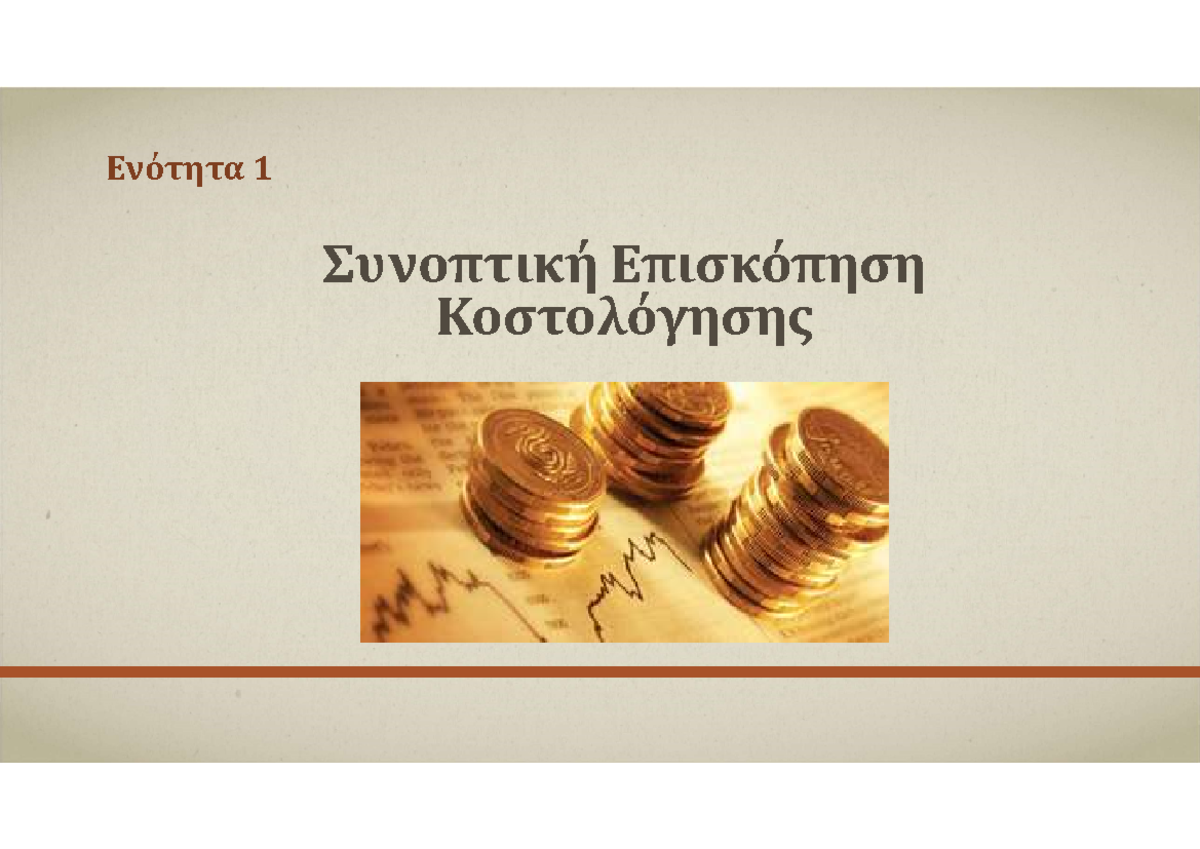 Ενότητα 1

Συνοπτική Επισκόπηση Κοστολόγησης